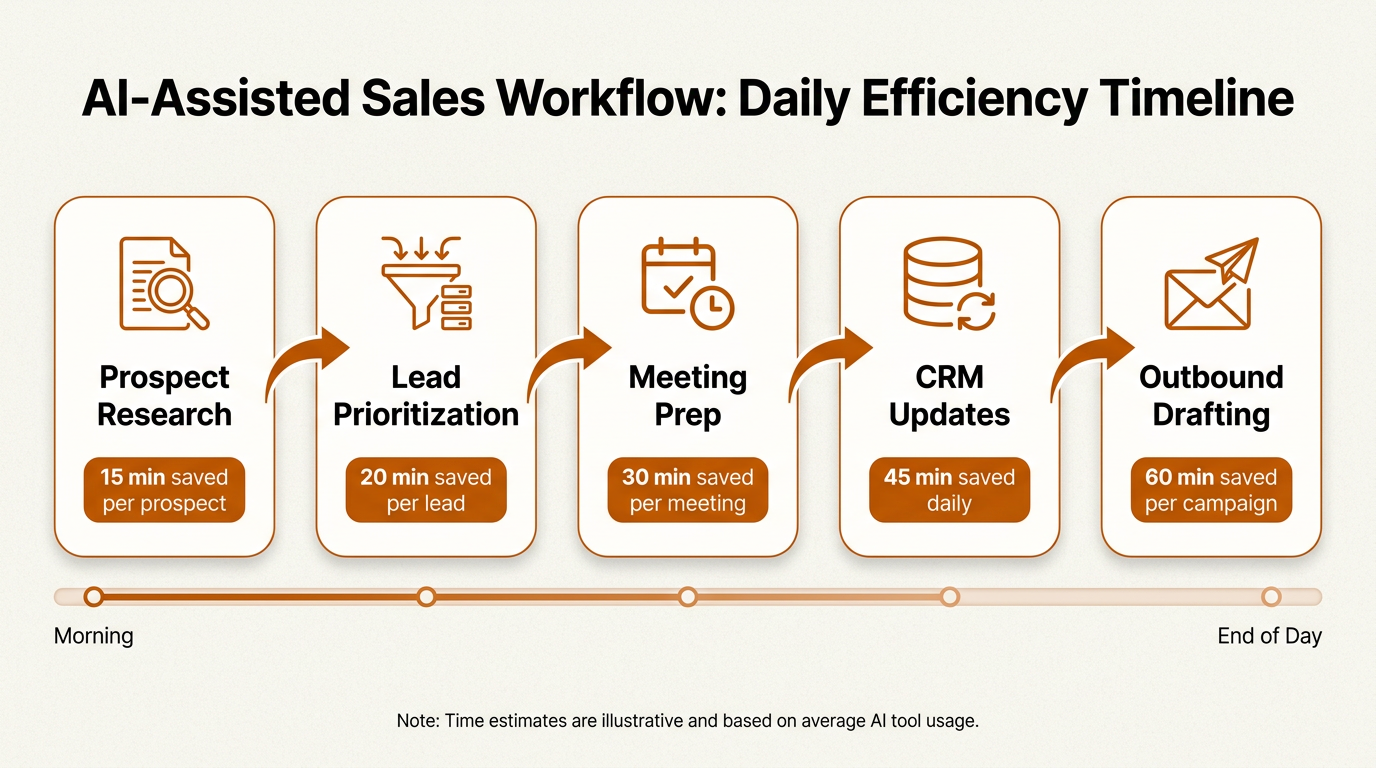 AI-Assisted Sales Workflow: Daily Efficiency Timeline

Prospect Research

15 min saved per prospect

Lead Prioritization

20 min saved per lead

Meeting Prep

30 min saved per meeting

CRM Updates

45 min saved daily

Outbound Drafting

60 min saved per campaign

Morning

End of Day

Note: Time estimates are illustrative and based on average AI tool usage.